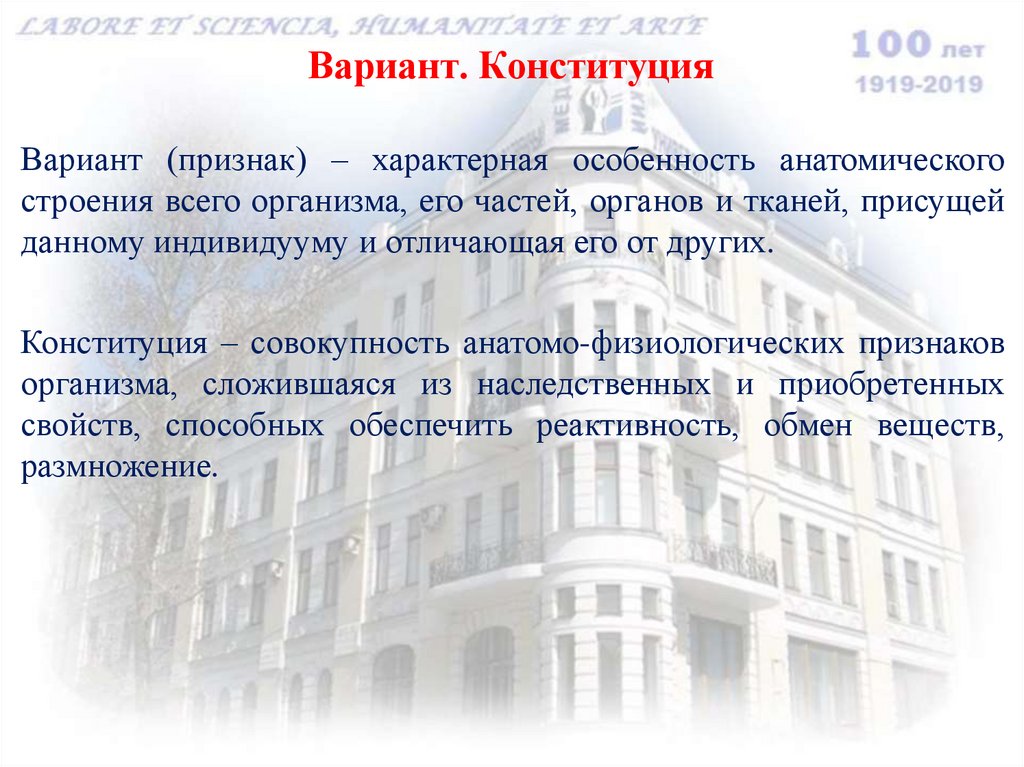 LABORE ET SCIENCIA, HUMANITATE ET ARTE

100 лет
1919-2019

Вариант. Конституция

Вариант (признак) – характерная особенность анатомического строения всего организма, его частей, органов и тканей, присущей данному индивидууму и отличающая его от других.

Конституция – совокупность анатомо-физиологических признаков организма, сложившаяся из наследственных и приобретенных свойств, способных обеспечить реактивность, обмен веществ, размножение.